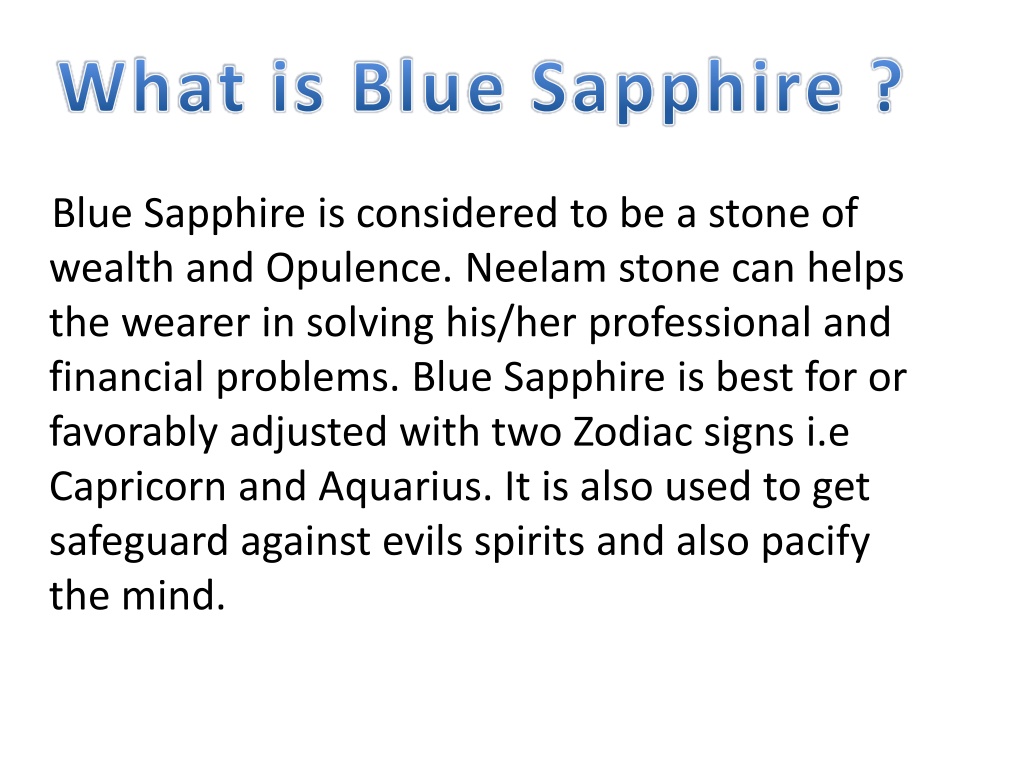 What is Blue Sapphire ?

Blue Sapphire is considered to be a stone of wealth and Opulence. Neelam stone can helps the wearer in solving his/her professional and financial problems. Blue Sapphire is best for or favorably adjusted with two Zodiac signs i.e Capricorn and Aquarius. It is also used to get safeguard against evils spirits and also pacify the mind.